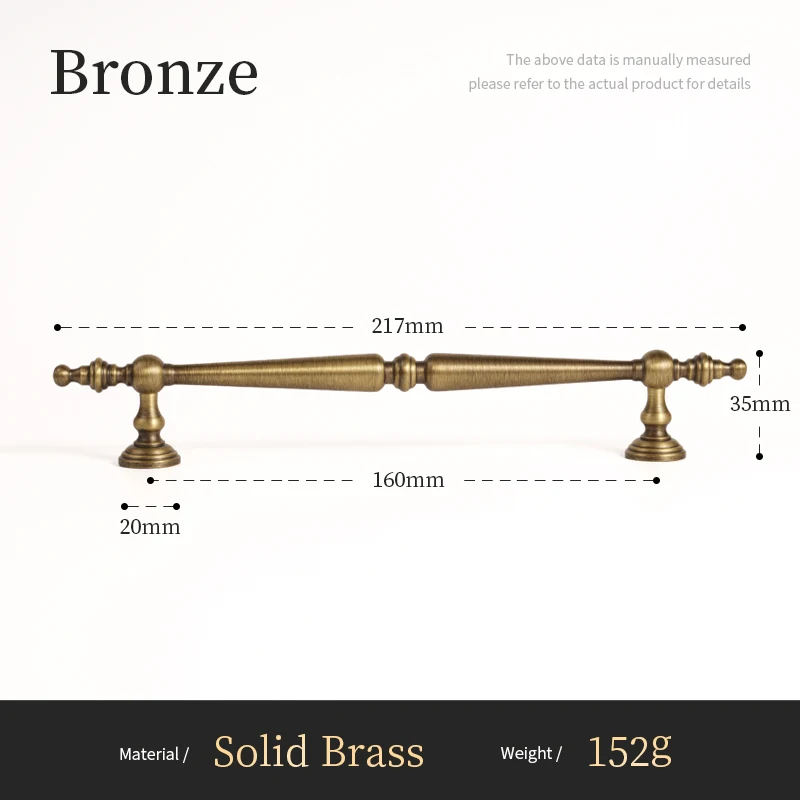 Bronze

The above data is manually measured
please refer to the actual product for details

217mm

35mm

160mm

20mm

Material / Solid Brass Weight / 152g